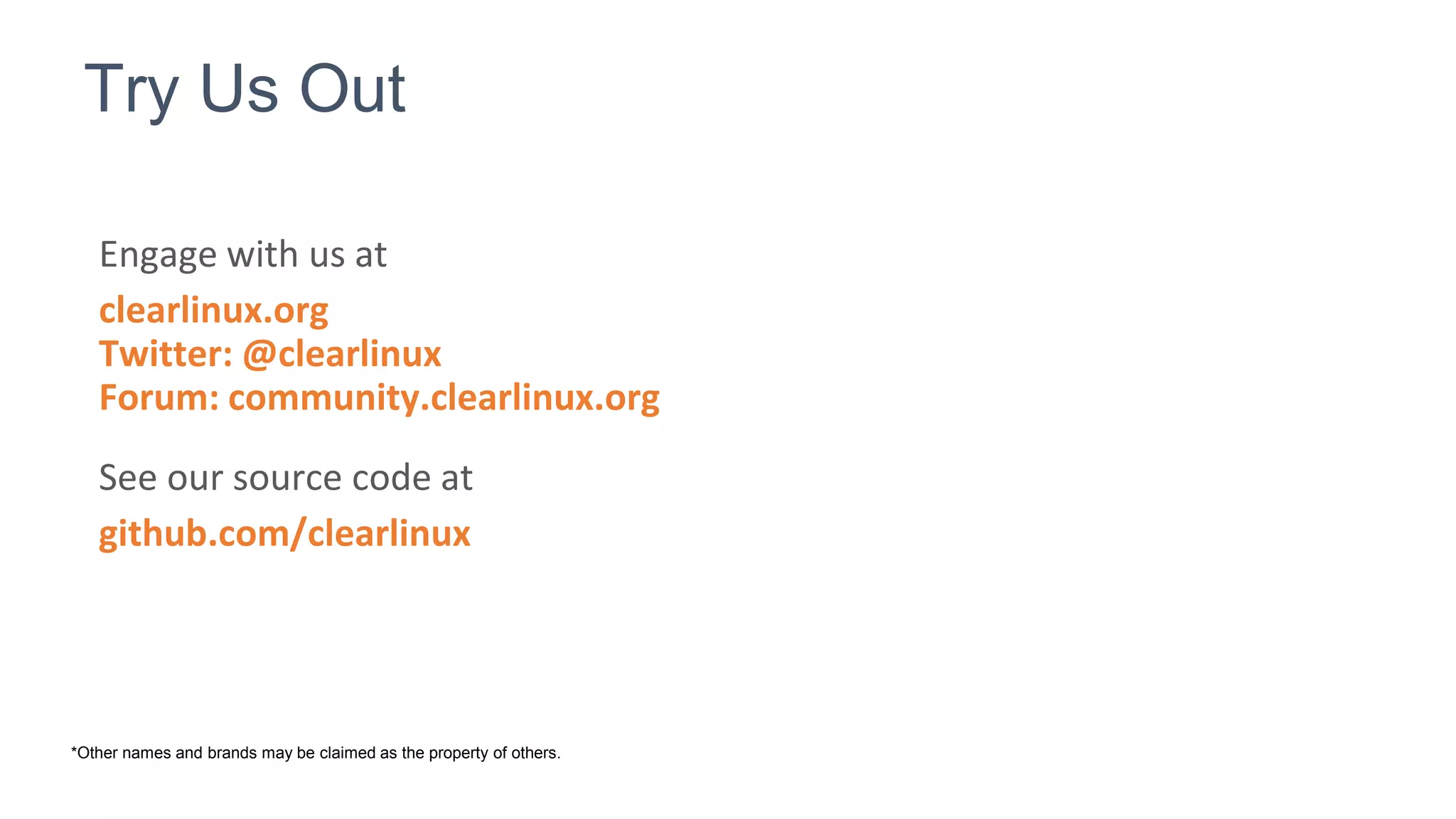 Try Us Out

Engage with us at

clearlinux.org
Twitter: @clearlinux
Forum: community.clearlinux.org

See our source code at

github.com/clearlinux

*Other names and brands may be claimed as the property of others.